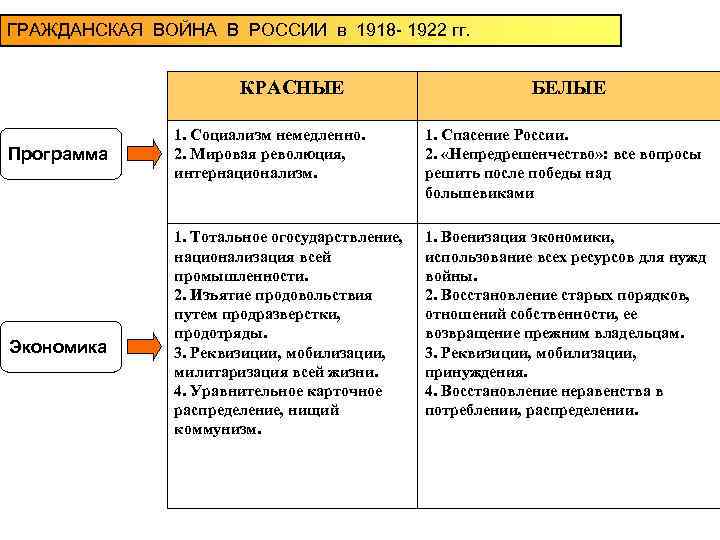 ГРАЖДАНСКАЯ ВОЙНА В РОССИИ в 1918- 1922 гг.

| | КРАСНЫЕ | БЕЛЫЕ |
|---|---|---|
| Программа | 1. Социализм немедленно. 2. Мировая революция, интернационализм. | 1. Спасение России. 2. «Непредрешенчество»: все вопросы решить после победы над большевиками |
| Экономика | 1. Тотальное огосударствление, национализация всей промышленности. 2. Изъятие продовольствия путем продразверстки, продотряды. 3. Реквизиции, мобилизации, милитаризация всей жизни. 4. Уравнительное карточное распределение, нищий коммунизм. | 1. Военизация экономики, использование всех ресурсов для нужд войны. 2. Восстановление старых порядков, отношений собственности, ее возвращение прежним владельцам. 3. Реквизиции, мобилизации, принуждения. 4. Восстановление неравенства в потреблении, распределении. |